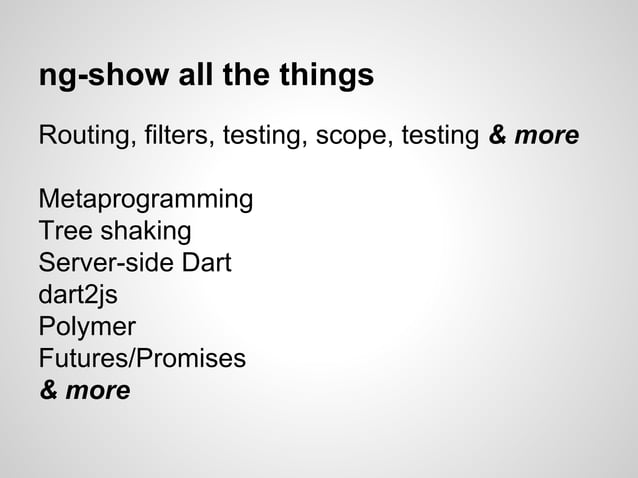 ng-show all the things

Routing, filters, testing, scope, testing & more

Metaprogramming
Tree shaking
Server-side Dart
dart2js
Polymer
Futures/Promises
& more